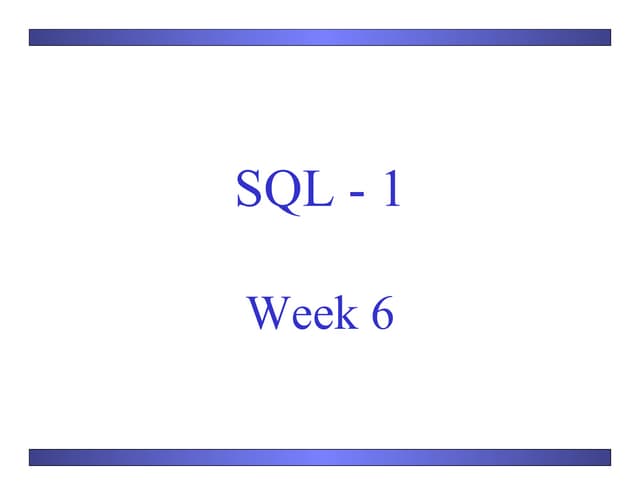 SQL - 1

Week 6